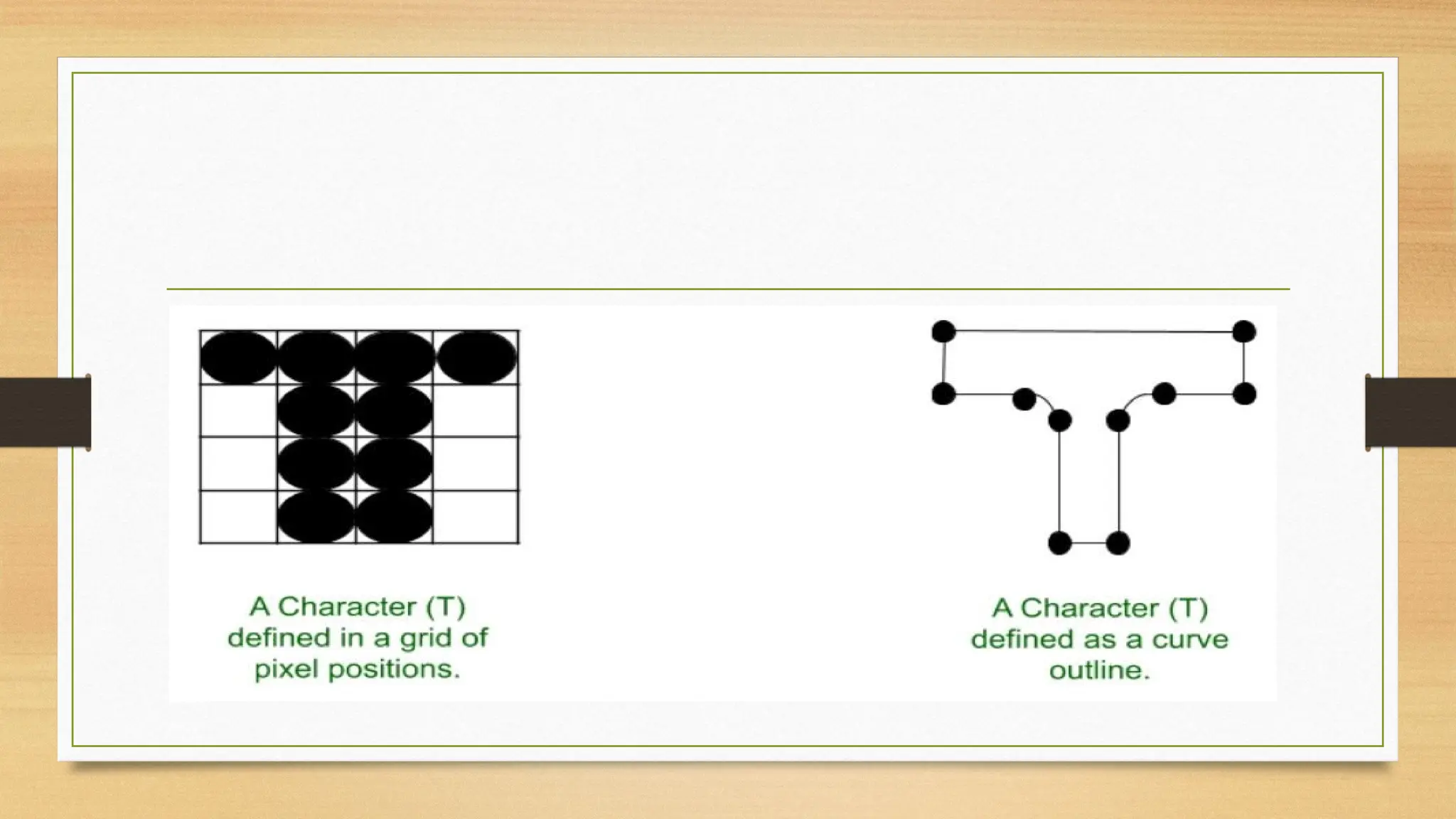 A Character (T) defined in a grid of pixel positions.

A Character (T) defined as a curve outline.